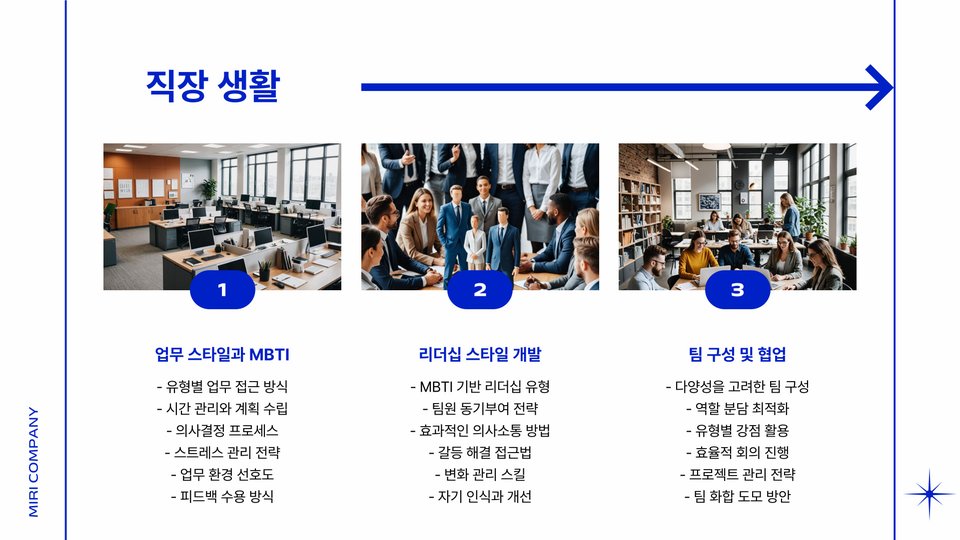 직장 생활

1

업무 스타일과 MBTI

- 유형별 업무 접근 방식
- 시간 관리와 계획 수립
- 의사결정 프로세스
- 스트레스 관리 전략
- 업무 환경 선호도
- 피드백 수용 방식

2

리더십 스타일 개발

- MBTI 기반 리더십 유형
- 팀원 동기부여 전략
- 효과적인 의사소통 방법
- 갈등 해결 접근법
- 변화 관리 스킬
- 자기 인식과 개선

3

팀 구성 및 협업

- 다양성을 고려한 팀 구성
- 역할 분담 최적화
- 유형별 강점 활용
- 효율적 회의 진행
- 프로젝트 관리 전략
- 팀 화합 도모 방안

MIRI COMPANY